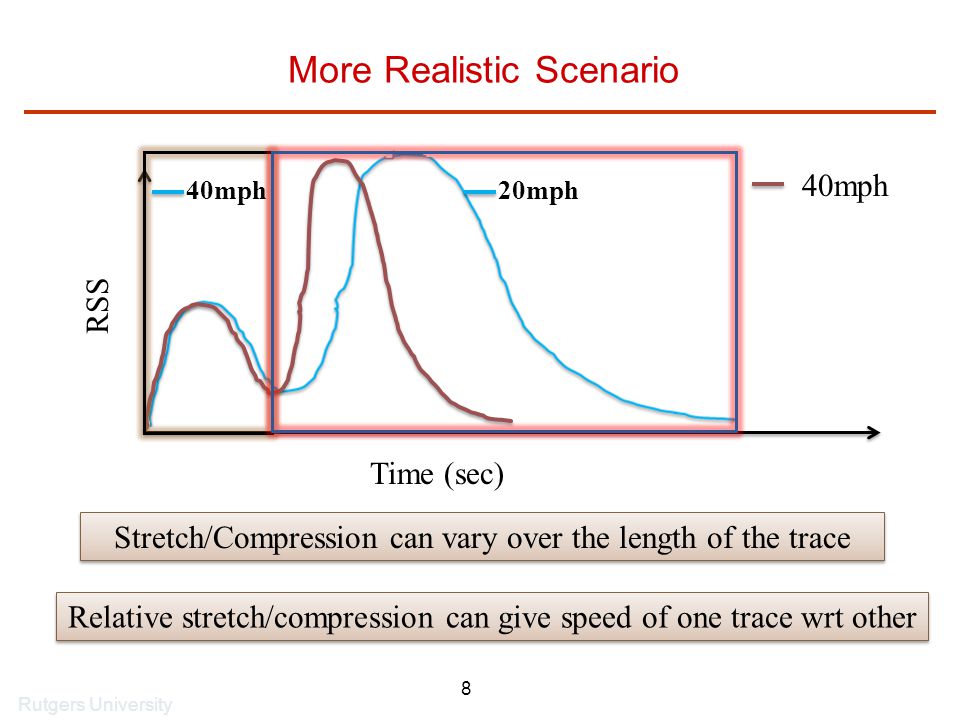 More Realistic Scenario

40mph

20mph

40mph

RSS

Time (sec)

Stretch/Compression can vary over the length of the trace

Relative stretch/compression can give speed of one trace wrt other

8

Rutgers University